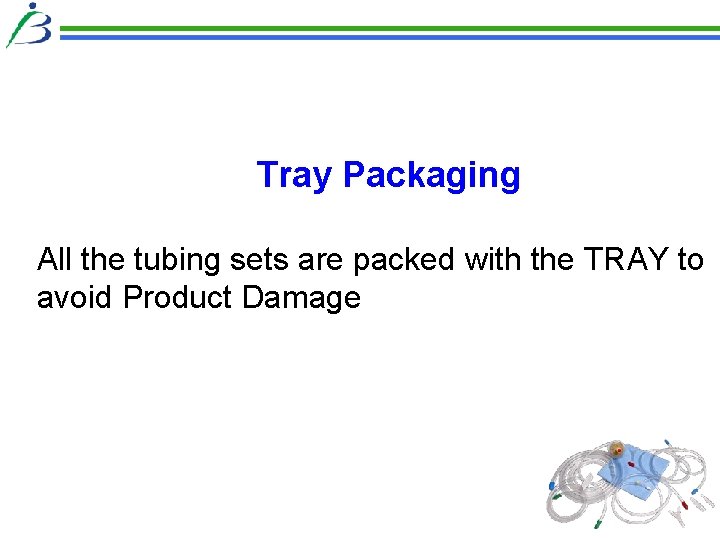 Tray Packaging

All the tubing sets are packed with the TRAY to avoid Product Damage